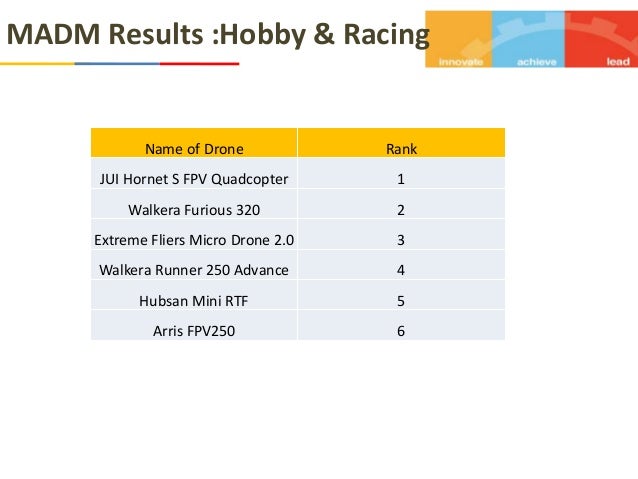 MADM Results :Hobby & Racing

innovate achieve lead

| Name of Drone | Rank |
|---|---|
| JUI Hornet S FPV Quadcopter | 1 |
| Walkera Furious 320 | 2 |
| Extreme Fliers Micro Drone 2.0 | 3 |
| Walkera Runner 250 Advance | 4 |
| Hubsan Mini RTF | 5 |
| Arris FPV250 | 6 |